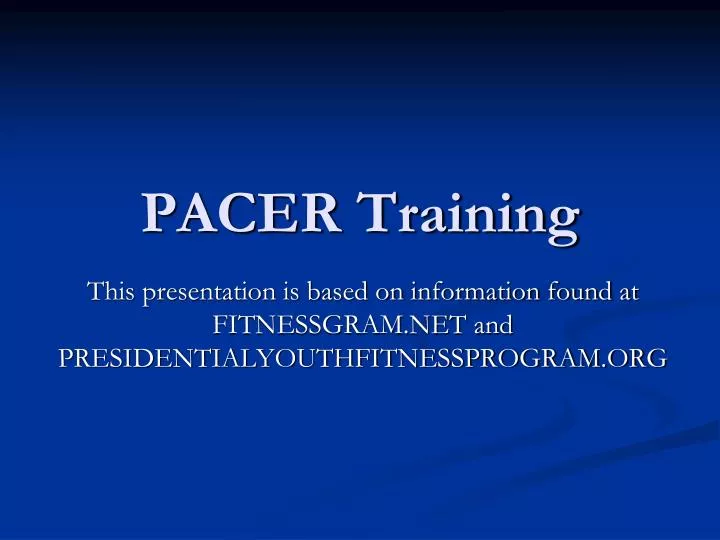 PACER Training

This presentation is based on information found at FITNESSGRAM.NET and PRESIDENTIALYOUTHFITNESSPROGRAM.ORG